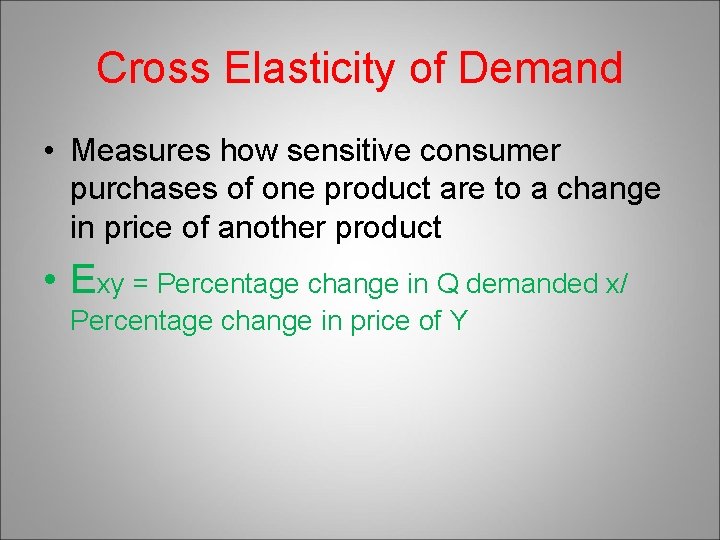 Cross Elasticity of Demand

• Measures how sensitive consumer purchases of one product are to a change in price of another product

• Exy = Percentage change in Q demanded x/ Percentage change in price of Y